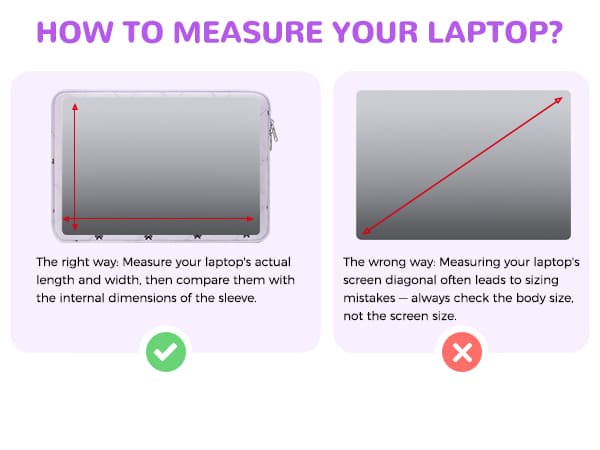 HOW TO MEASURE YOUR LAPTOP?

The right way: Measure your laptop's actual length and width, then compare them with the internal dimensions of the sleeve.

The wrong way: Measuring your laptop's screen diagonal often leads to sizing mistakes — always check the body size, not the screen size.